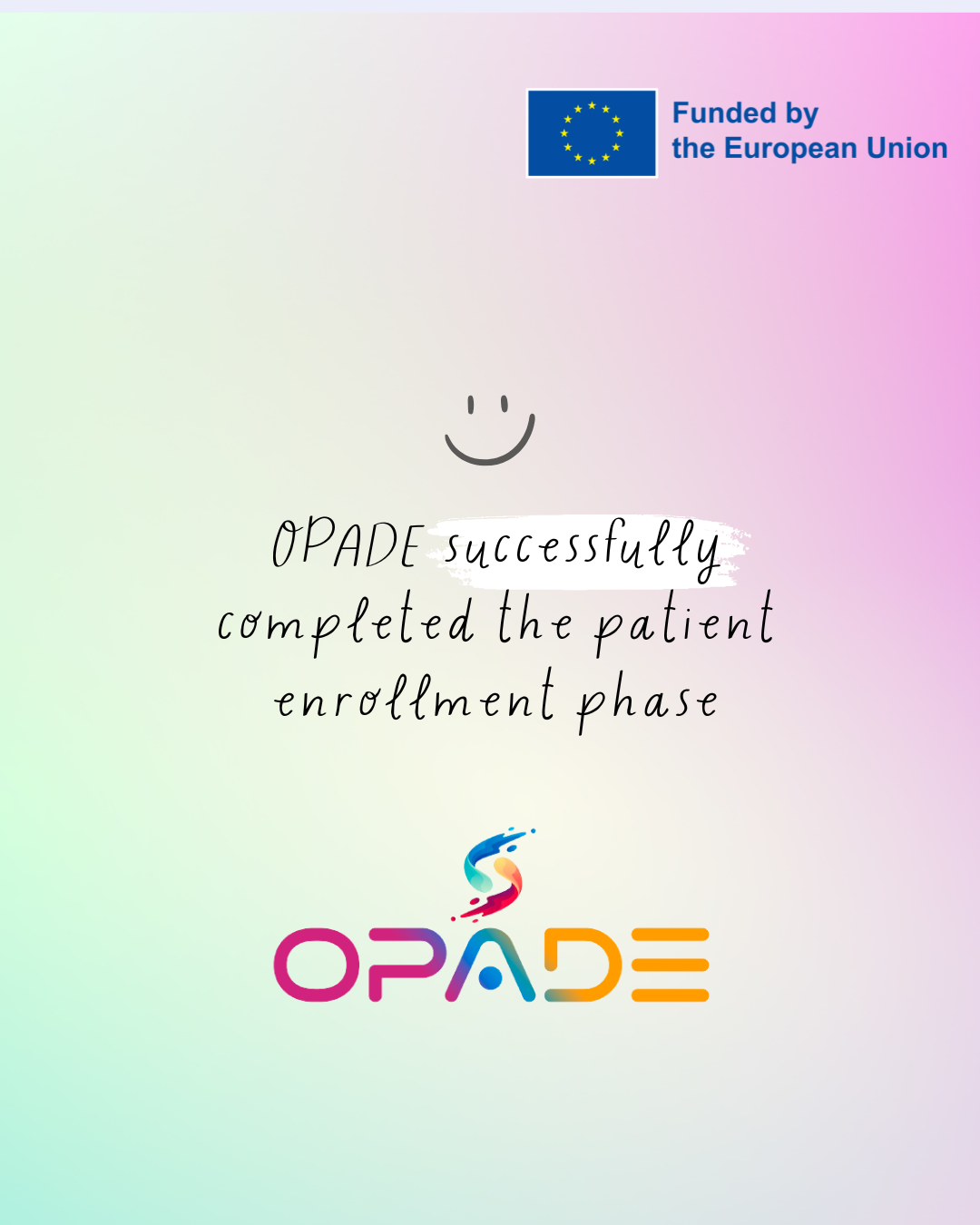 Funded by
the European Union

OPADE successfully completed the patient enrollment phase

OPADE